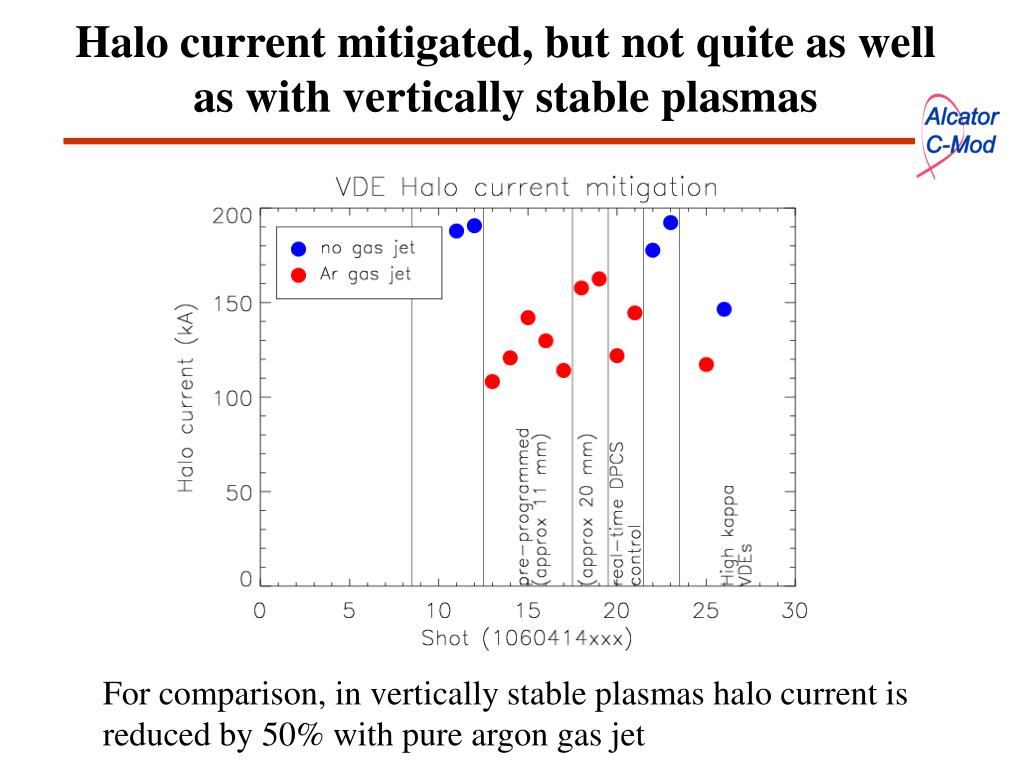 Halo current mitigated, but not quite as well as with vertically stable plasmas

Alcator C-Mod

VDE Halo current mitigation

no gas jet
Ar gas jet

Halo current (kA)

200
150
100
50
0

pre-programmed (approx 11 mm)

(approx 20 mm)

real-time DPCS control

High kappa VDEs

0 5 10 15 20 25 30

Shot (1060414xxx)

For comparison, in vertically stable plasmas halo current is reduced by 50% with pure argon gas jet